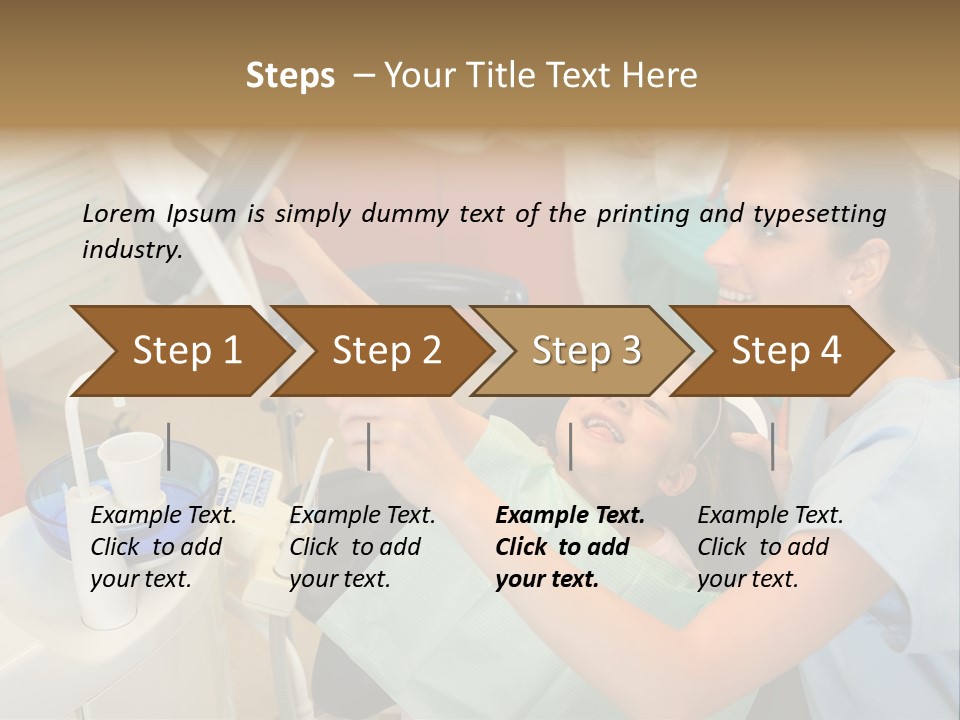 Steps – Your Title Text Here

Lorem Ipsum is simply dummy text of the printing and typesetting industry.

Step 1

Step 2

Step 3

Step 4

Example Text. Click to add your text.

Example Text. Click to add your text.

Example Text. Click to add your text.

Example Text. Click to add your text.